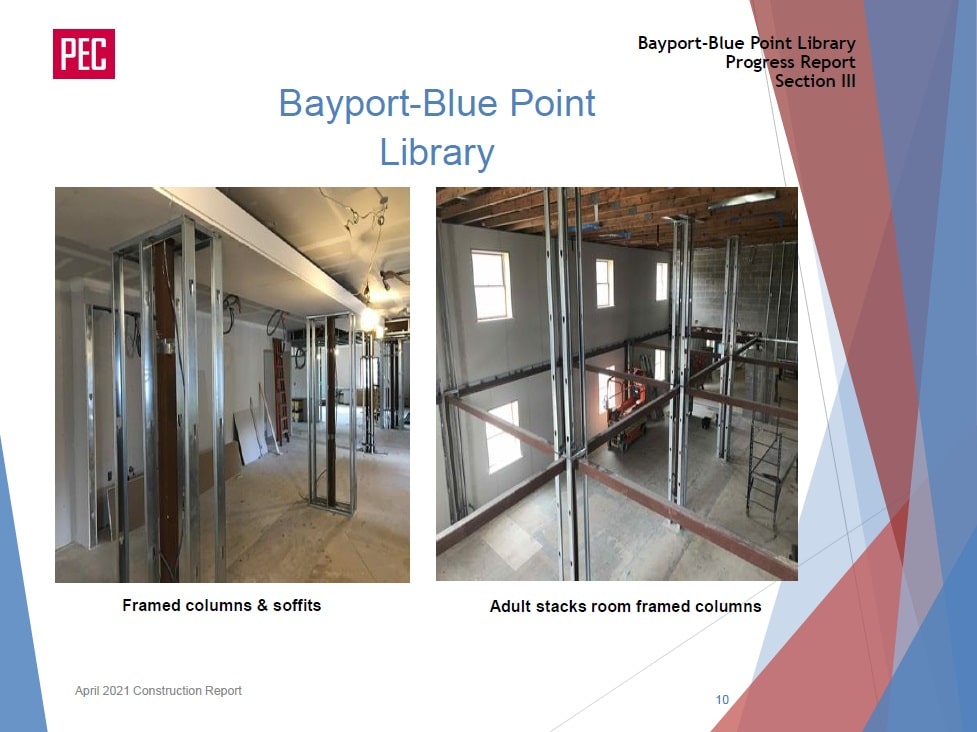 PEC

Bayport-Blue Point Library
Progress Report
Section III

Bayport-Blue Point Library

Framed columns & soffits

Adult stacks room framed columns

April 2021 Construction Report

10